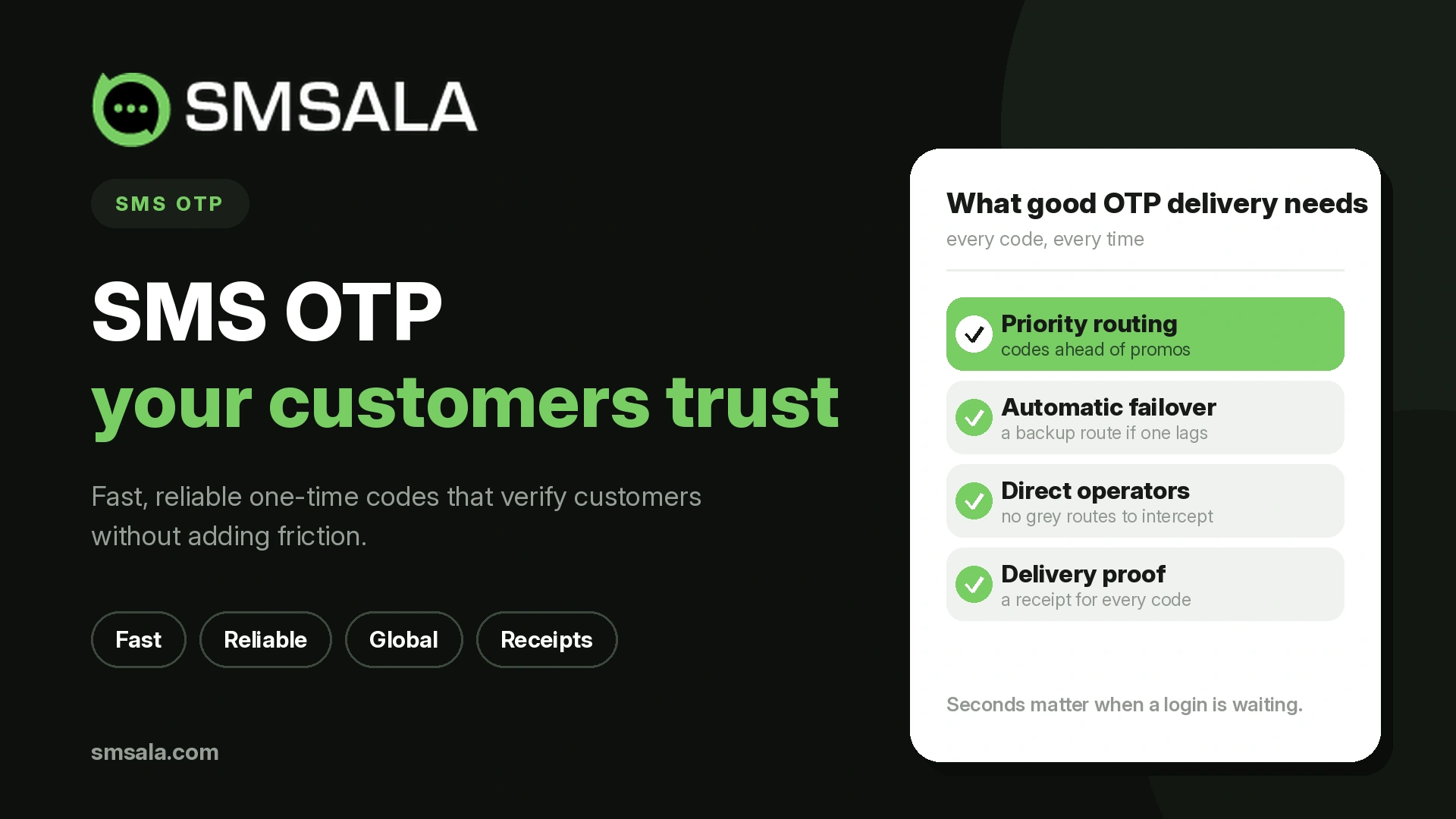 SMSALA

SMS OTP

SMS OTP
your customers trust

Fast, reliable one-time codes that verify customers without adding friction.

Fast
Reliable
Global
Receipts

smsala.com

What good OTP delivery needs
every code, every time

Priority routing
codes ahead of promos

Automatic failover
a backup route if one lags

Direct operators
no grey routes to intercept

Delivery proof
a receipt for every code

Seconds matter when a login is waiting.